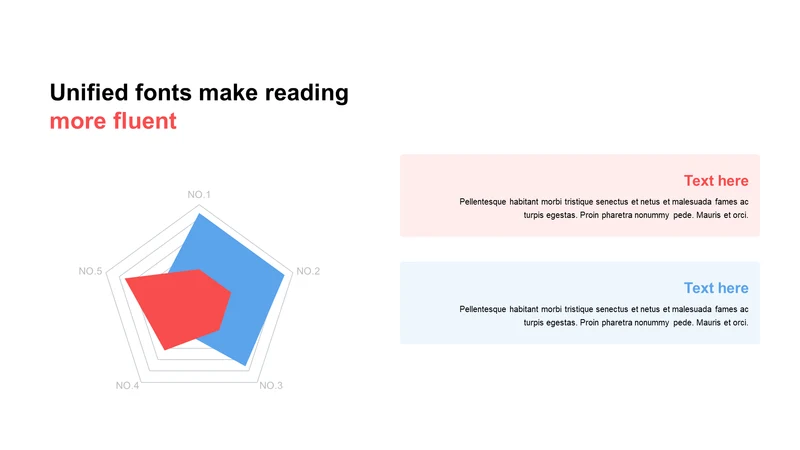 Unified fonts make reading
more fluent

NO.1
NO.2
NO.3
NO.4
NO.5

Text here
Pellentesque habitant morbi tristique senectus et netus et malesuada fames ac turpis egestas. Proin pharetra nonummy pede. Mauris et orci.

Text here
Pellentesque habitant morbi tristique senectus et netus et malesuada fames ac turpis egestas. Proin pharetra nonummy pede. Mauris et orci.